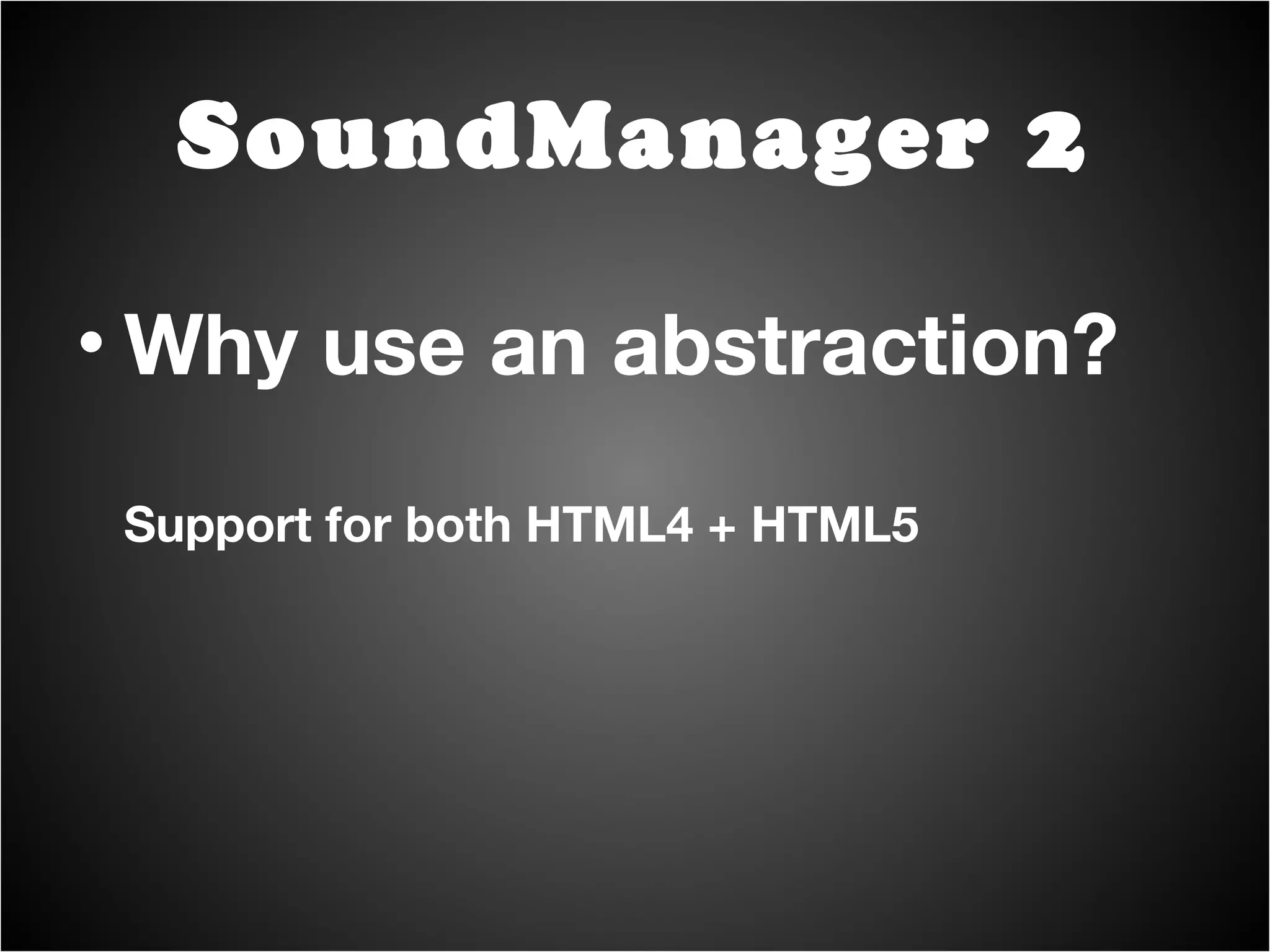 SoundManager 2

• Why use an abstraction?

Support for both HTML4 + HTML5